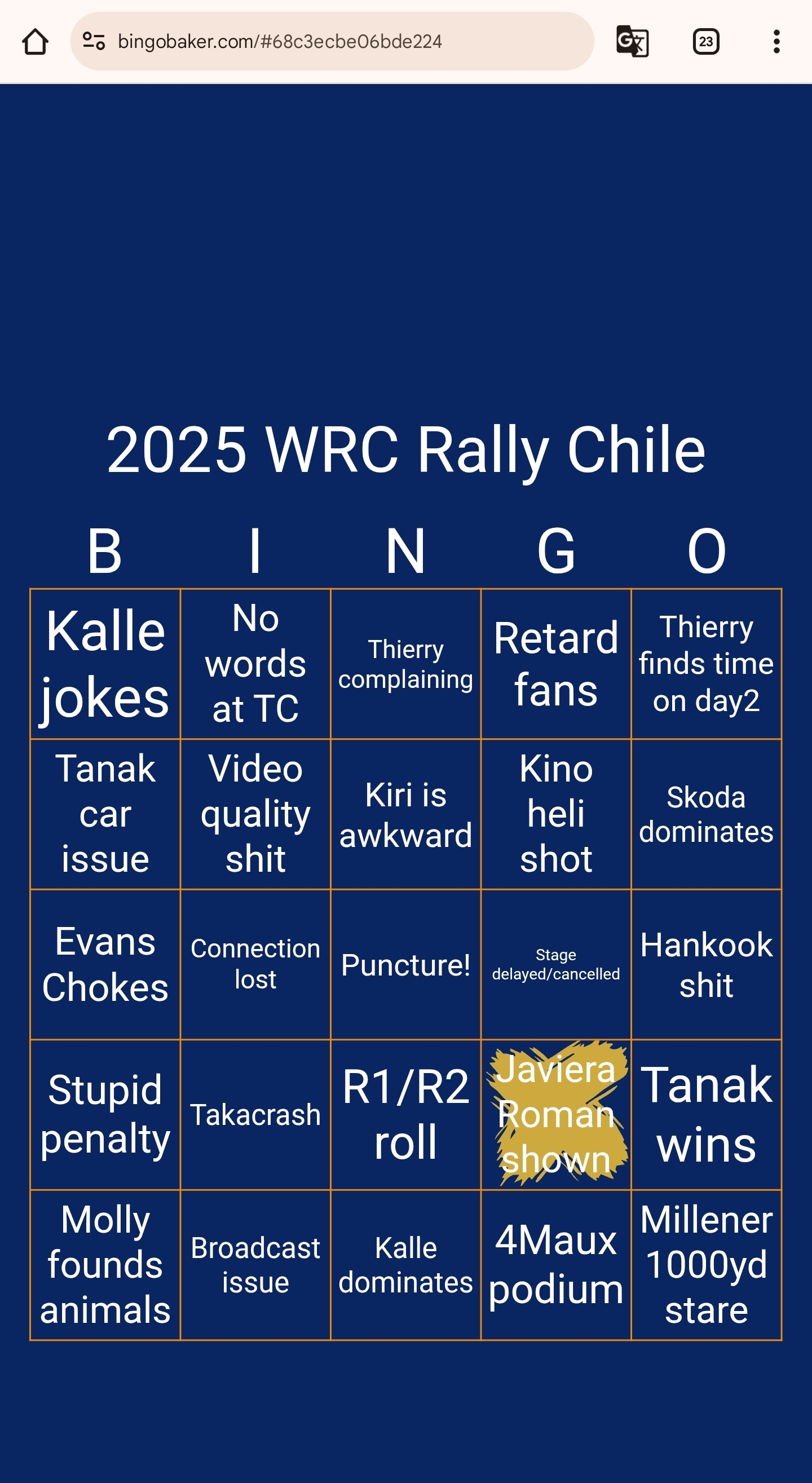 bingobaker.com/#68c3ecbe06bde224

23

2025 WRC Rally Chile

| B | I | N | G | O |
|---|---|---|---|---|
| Kalle jokes | No words at TC | Thierry complaining | Retard fans | Thierry finds time on day2 |
| Tanak car issue | Video quality shit | Kiri is awkward | Kino heli shot | Skoda dominates |
| Evans Chokes | Connection lost | Puncture! | Stage delayed/cancelled | Hankook shit |
| Stupid penalty | Takacrash | R1/R2 roll | Javiera Roman shown | Tanak wins |
| Molly founds animals | Broadcast issue | Kalle dominates | 4Maux podium | Millener 1000yd stare |